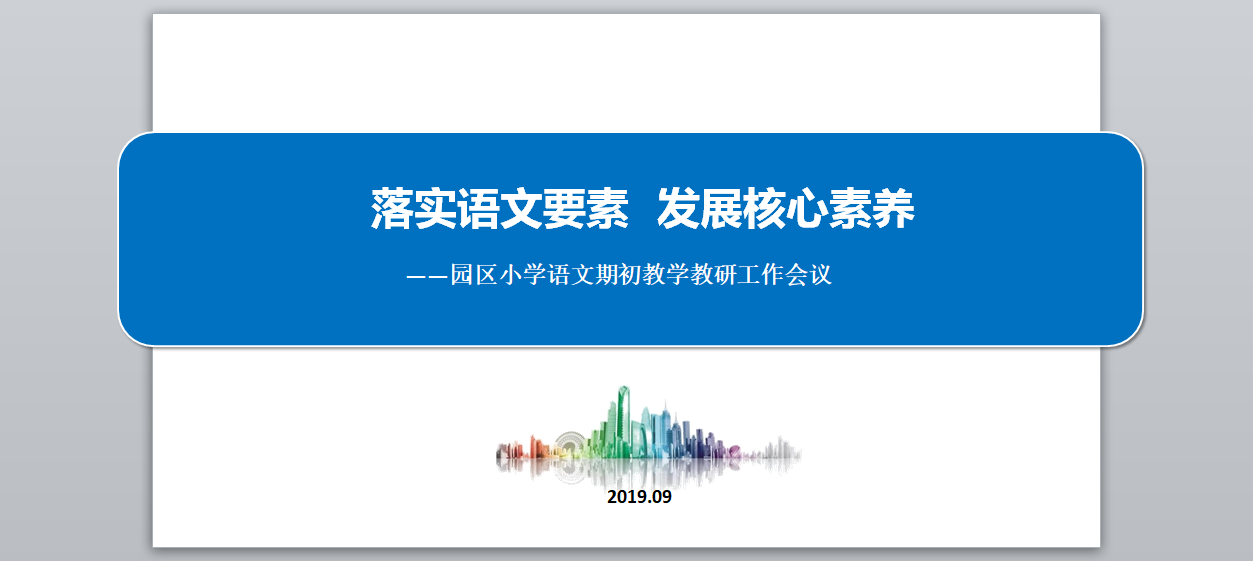 落实语文要素  发展核心素养

——园区小学语文期初教学教研工作会议

2019.09